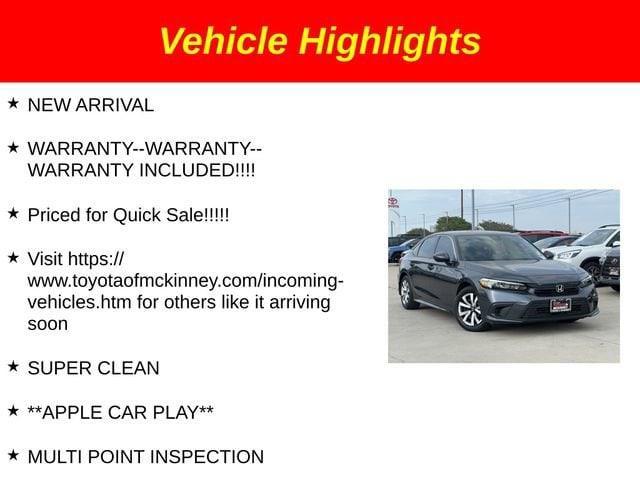 Vehicle Highlights

★ NEW ARRIVAL

★ WARRANTY--WARRANTY--WARRANTY INCLUDED!!!!

★ Priced for Quick Sale!!!!!

★ Visit https://www.toyotaofmckinney.com/incoming-vehicles.htm for others like it arriving soon

★ SUPER CLEAN

★ **APPLE CAR PLAY**

★ MULTI POINT INSPECTION